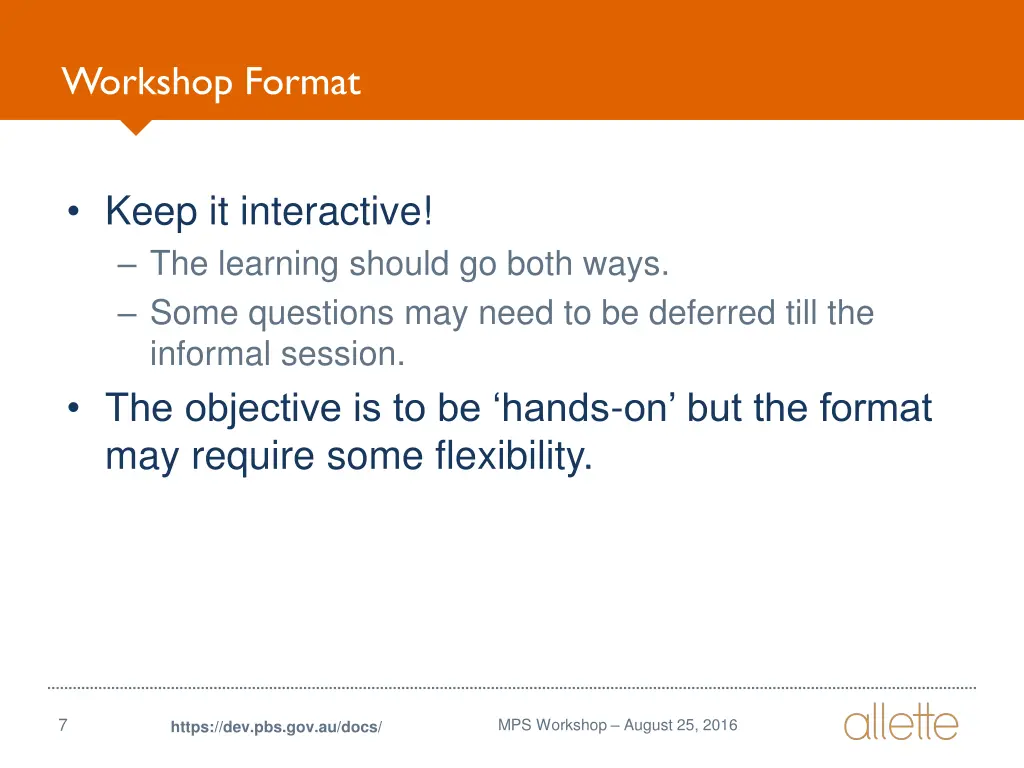 Workshop Format

• Keep it interactive!
– The learning should go both ways.
– Some questions may need to be deferred till the informal session.
• The objective is to be ‘hands-on’ but the format may require some flexibility.

7
https://dev.pbs.gov.au/docs/
MPS Workshop – August 25, 2016
allette